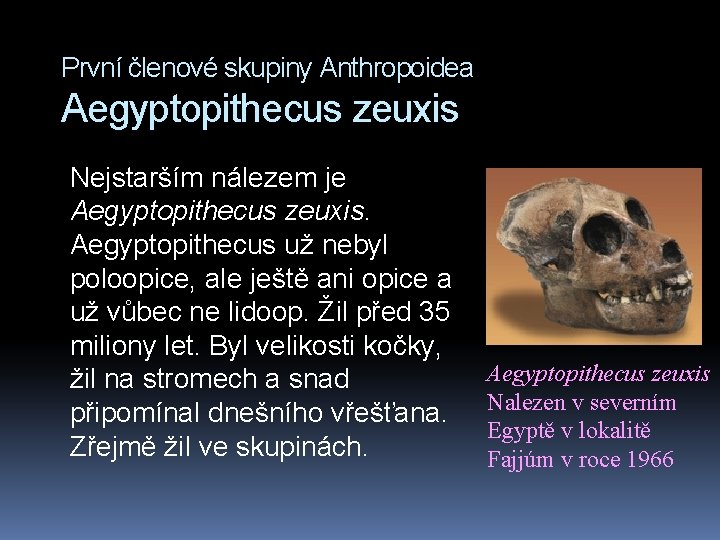 První členové skupiny Anthropoidea
Aegyptopithecus zeuxis

Nejstarším nálezem je Aegyptopithecus zeuxis. Aegyptopithecus už nebyl poloopice, ale ještě ani opice a už vůbec ne lidoop. Žil před 35 miliony let. Byl velikosti kočky, žil na stromech a snad připomínal dnešního vřešťana. Zřejmě žil ve skupinách.

Aegyptopithecus zeuxis
Nalezen v severním Egyptě v lokalitě Fajjúm v roce 1966